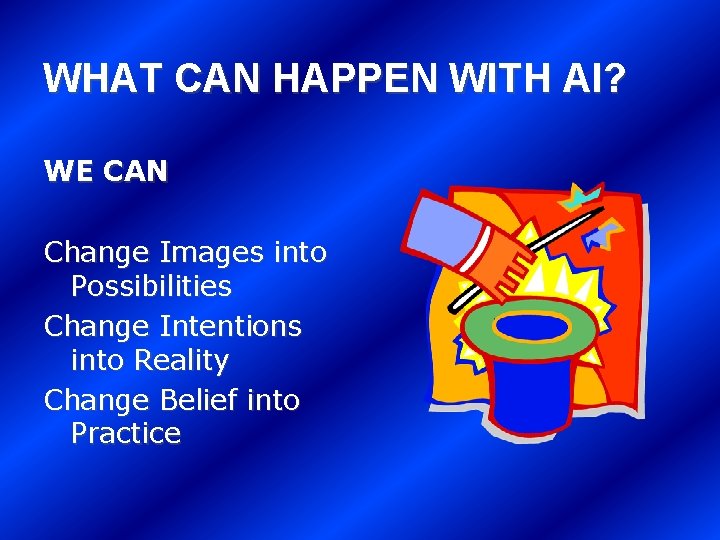 WHAT CAN HAPPEN WITH AI?

WE CAN

Change Images into Possibilities

Change Intentions into Reality

Change Belief into Practice